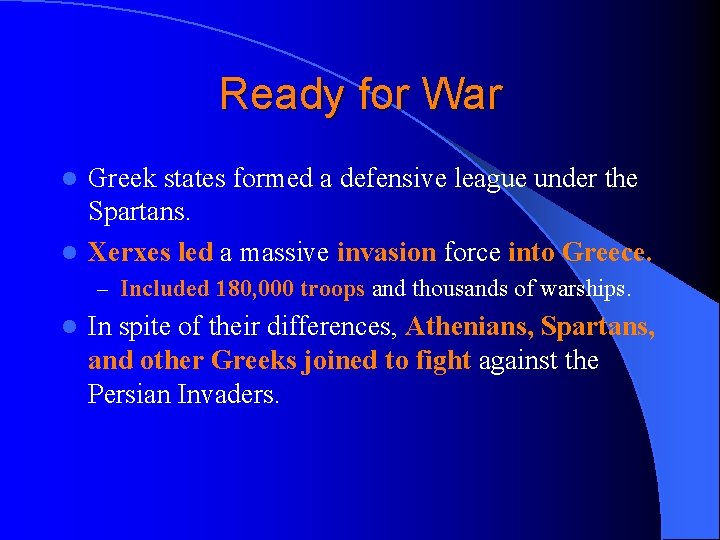 Ready for War

- Greek states formed a defensive league under the Spartans.
- Xerxes led a massive invasion force into Greece.
  – Included 180,000 troops and thousands of warships.
- In spite of their differences, Athenians, Spartans, and other Greeks joined to fight against the Persian Invaders.